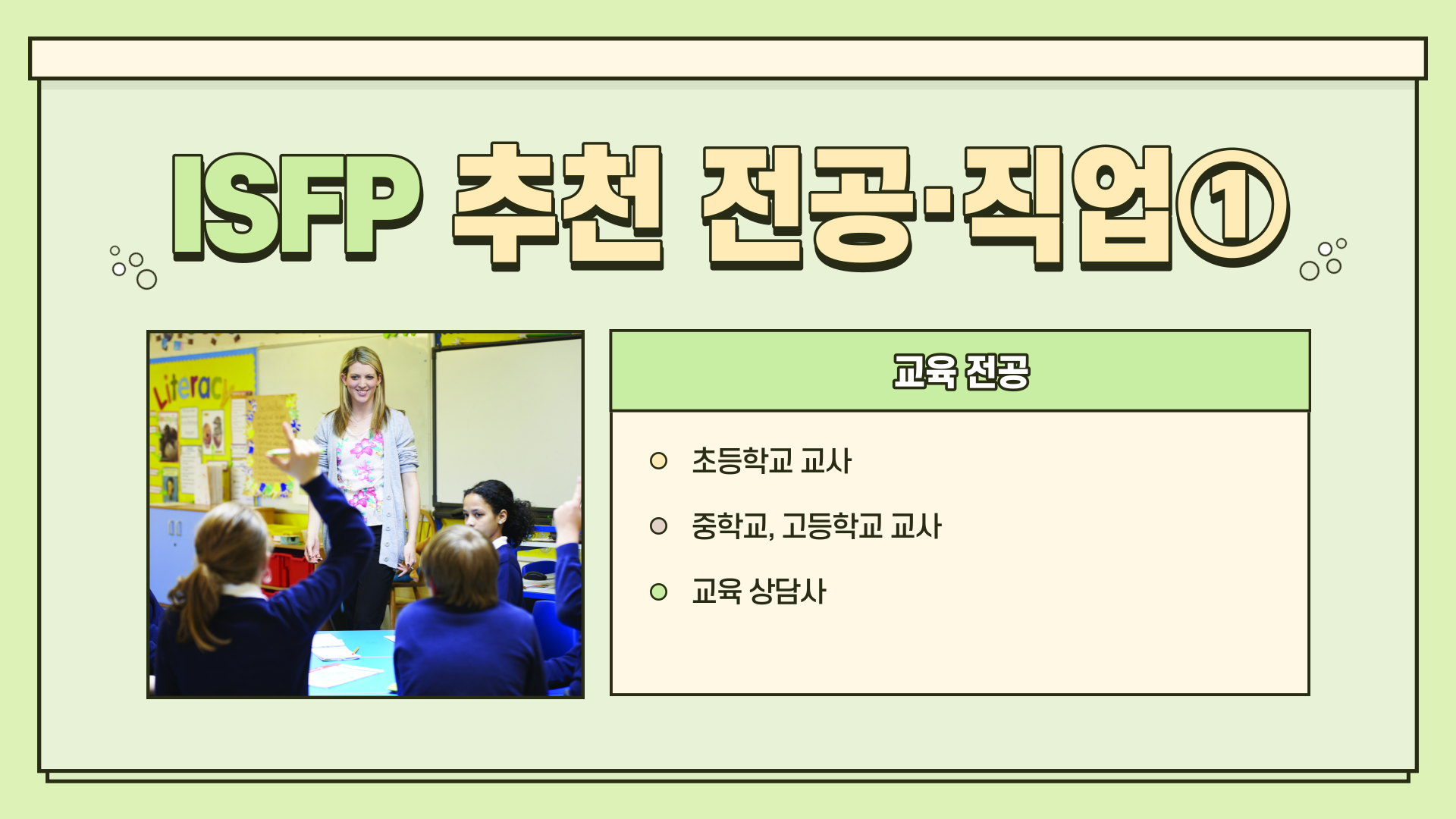 ISFP 추천 전공·직업①

Literacy

교육 전공

초등학교 교사

중학교, 고등학교 교사

교육 상담사